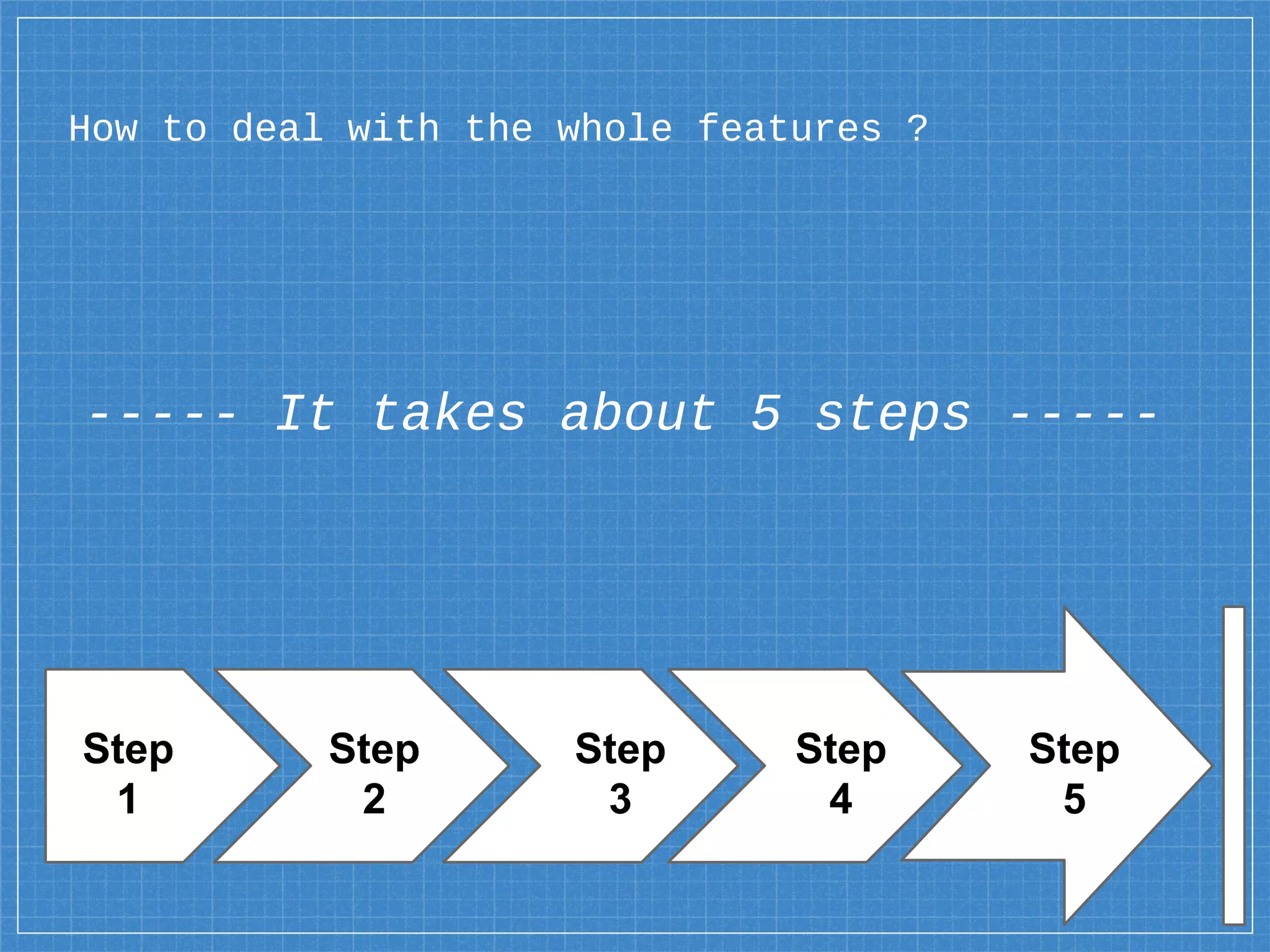 How to deal with the whole features ?

----- It takes about 5 steps -----

Step 1

Step 2

Step 3

Step 4

Step 5